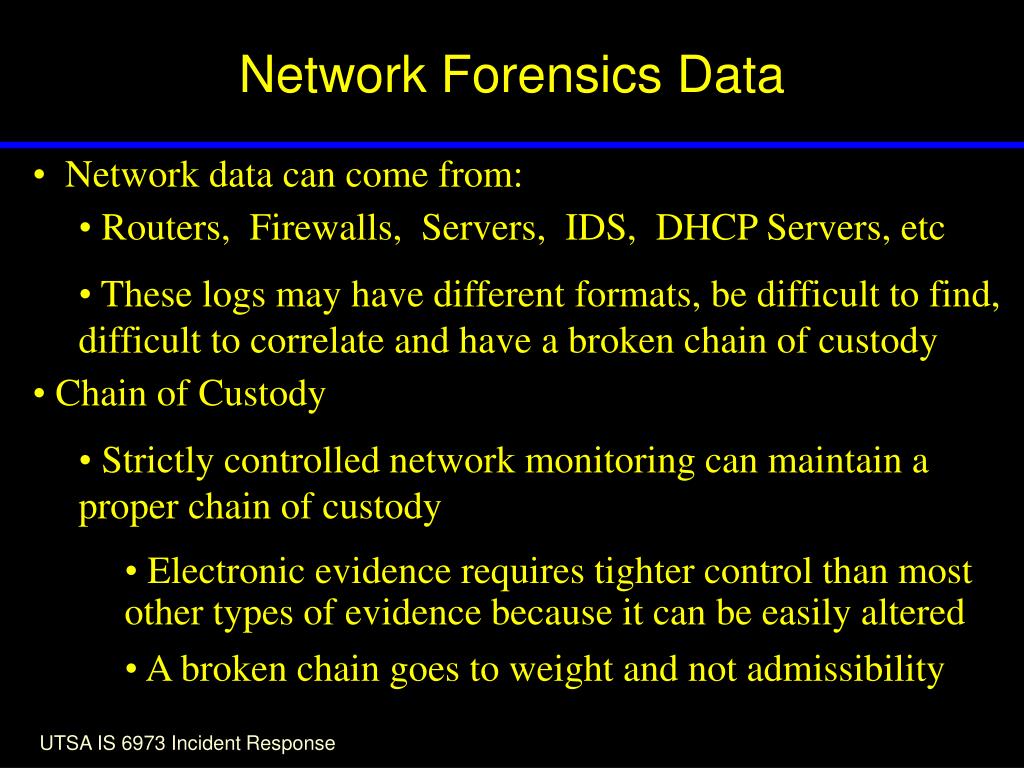 Network Forensics Data

• Network data can come from:

• Routers, Firewalls, Servers, IDS, DHCP Servers, etc

• These logs may have different formats, be difficult to find, difficult to correlate and have a broken chain of custody

• Chain of Custody

• Strictly controlled network monitoring can maintain a proper chain of custody

• Electronic evidence requires tighter control than most other types of evidence because it can be easily altered

• A broken chain goes to weight and not admissibility

UTSA IS 6973 Incident Response